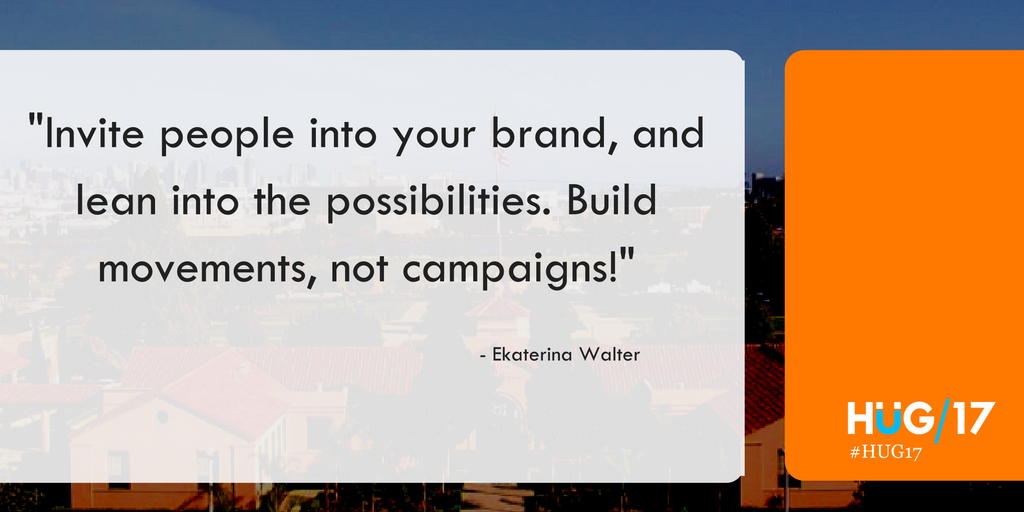 "Invite people into your brand, and lean into the possibilities. Build movements, not campaigns!"

- Ekaterina Walter

HUG/17
#HUG17